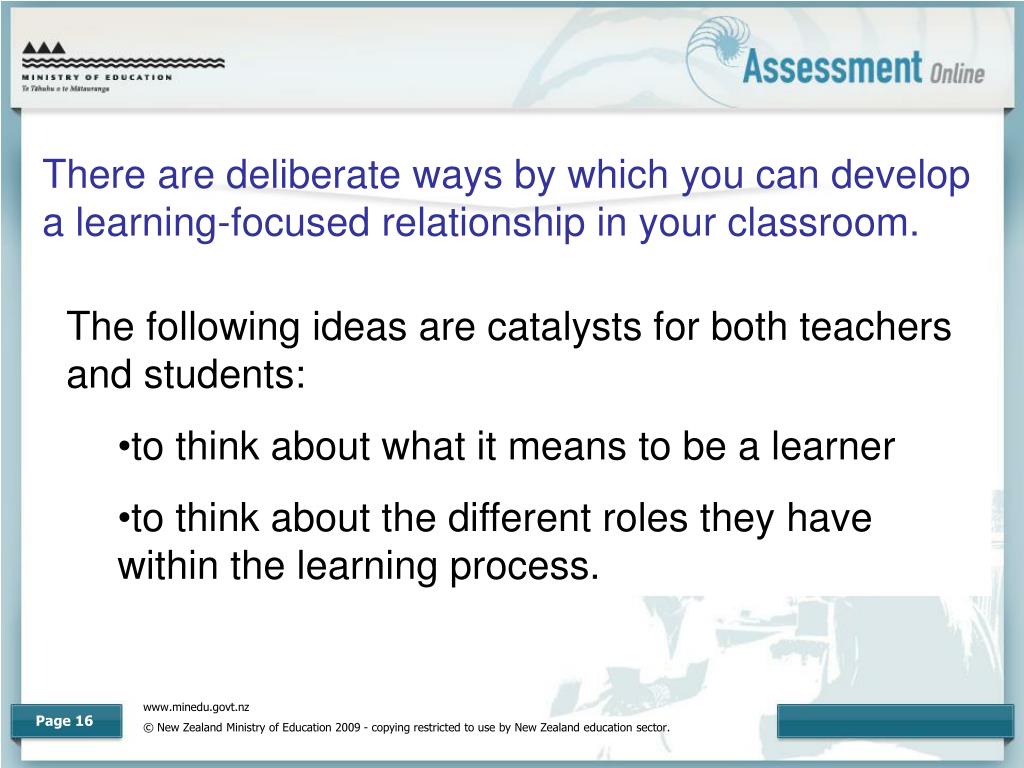 MINISTRY OF EDUCATION
Te Tāhuhu o te Mātauranga

Assessment Online

There are deliberate ways by which you can develop a learning-focused relationship in your classroom.

The following ideas are catalysts for both teachers and students:

•to think about what it means to be a learner

•to think about the different roles they have within the learning process.

Page 16

www.minedu.govt.nz

© New Zealand Ministry of Education 2009 - copying restricted to use by New Zealand education sector.